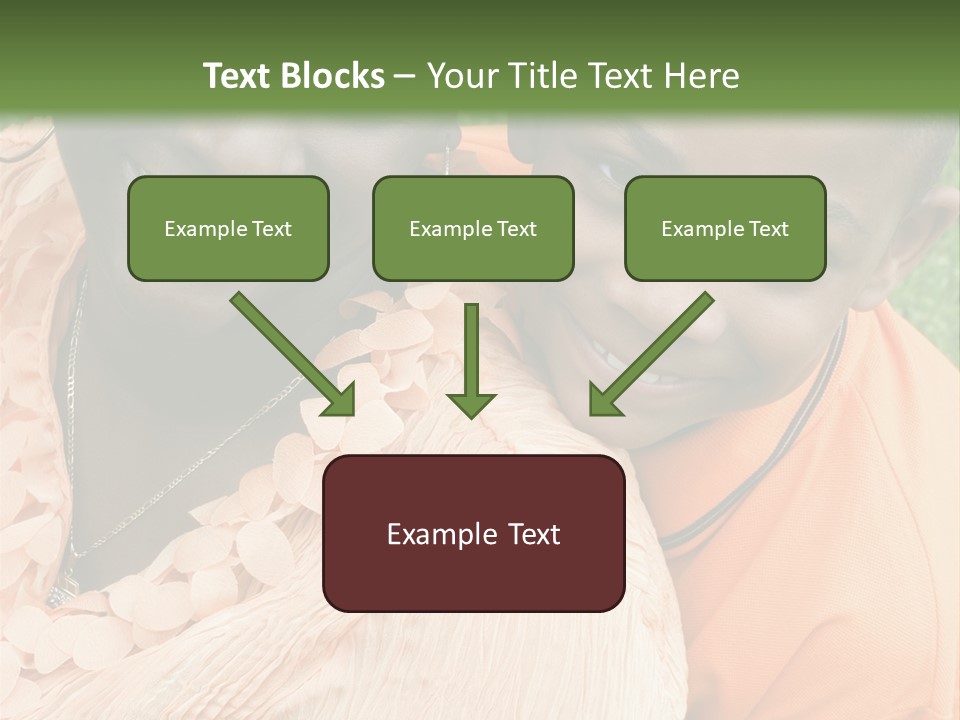 Text Blocks – Your Title Text Here

Example Text

Example Text

Example Text

Example Text